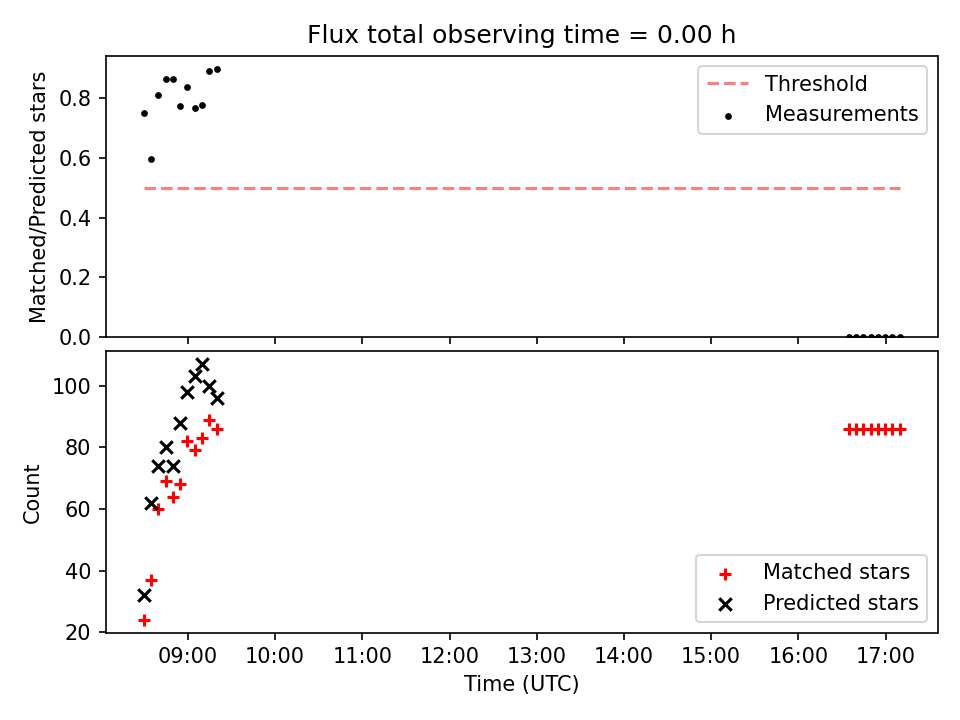 Flux total observing time = 0.00 h

Matched/Predicted stars
0.8
0.6
0.4
0.2
0.0

Threshold
Measurements

Count
100
80
60
40
20

Matched stars
Predicted stars

09:00 10:00 11:00 12:00 13:00 14:00 15:00 16:00 17:00
Time (UTC)